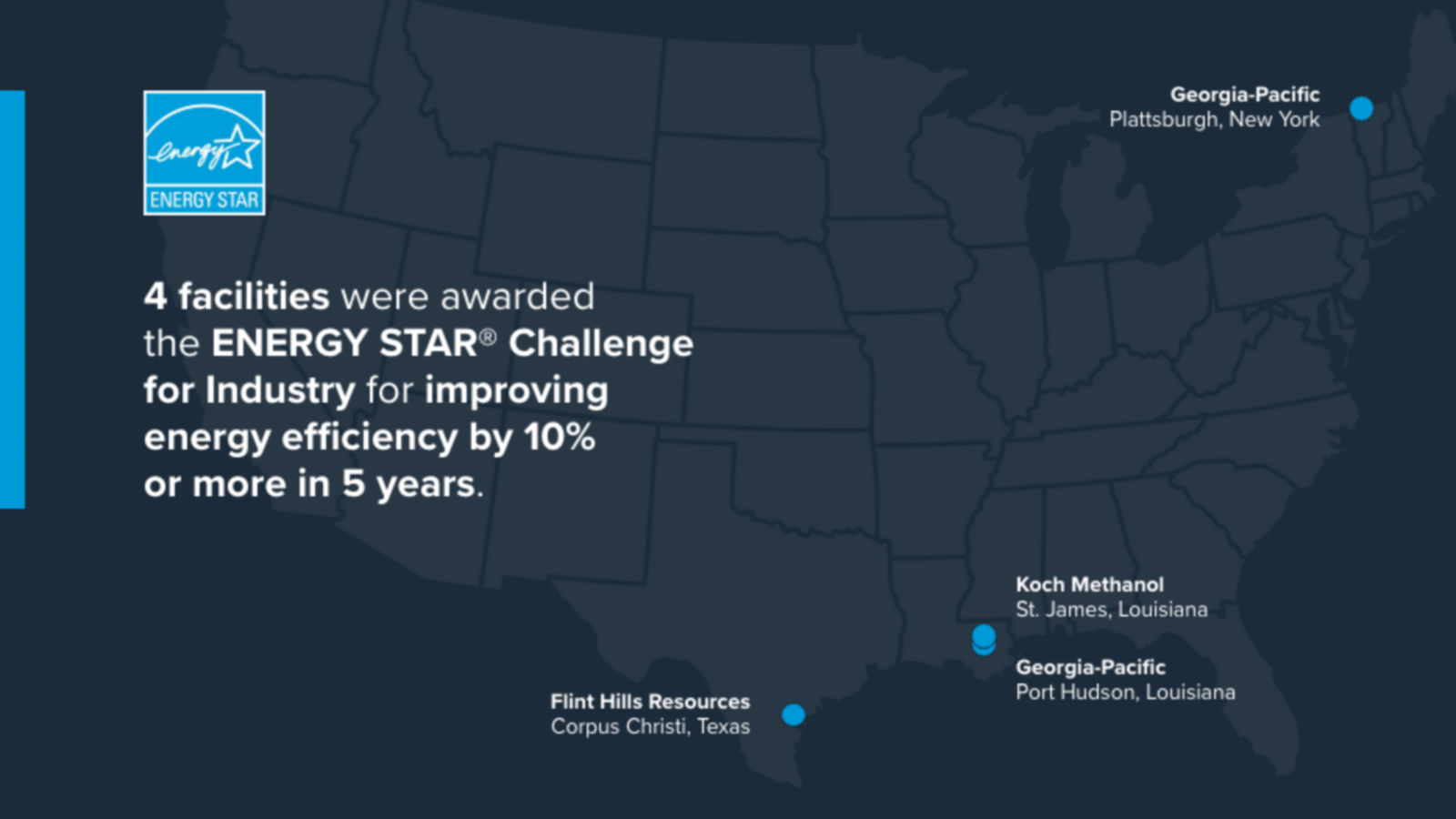 energy

ENERGY STAR

4 facilities were awarded the ENERGY STAR® Challenge for Industry for improving energy efficiency by 10% or more in 5 years.

Georgia-Pacific
Plattsburgh, New York

Koch Methanol
St. James, Louisiana

Georgia-Pacific
Port Hudson, Louisiana

Flint Hills Resources
Corpus Christi, Texas